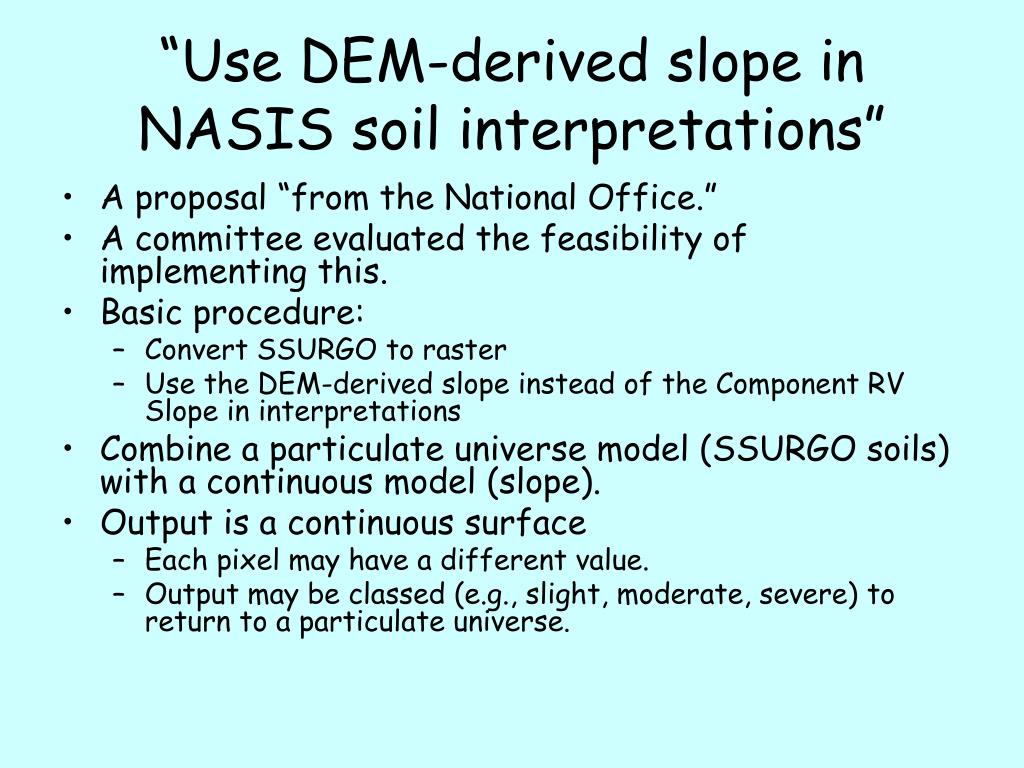 “Use DEM-derived slope in NASIS soil interpretations”

• A proposal “from the National Office.”
• A committee evaluated the feasibility of implementing this.
• Basic procedure:
  – Convert SSURGO to raster
  – Use the DEM-derived slope instead of the Component RV Slope in interpretations
• Combine a particulate universe model (SSURGO soils) with a continuous model (slope).
• Output is a continuous surface
  – Each pixel may have a different value.
  – Output may be classed (e.g., slight, moderate, severe) to return to a particulate universe.